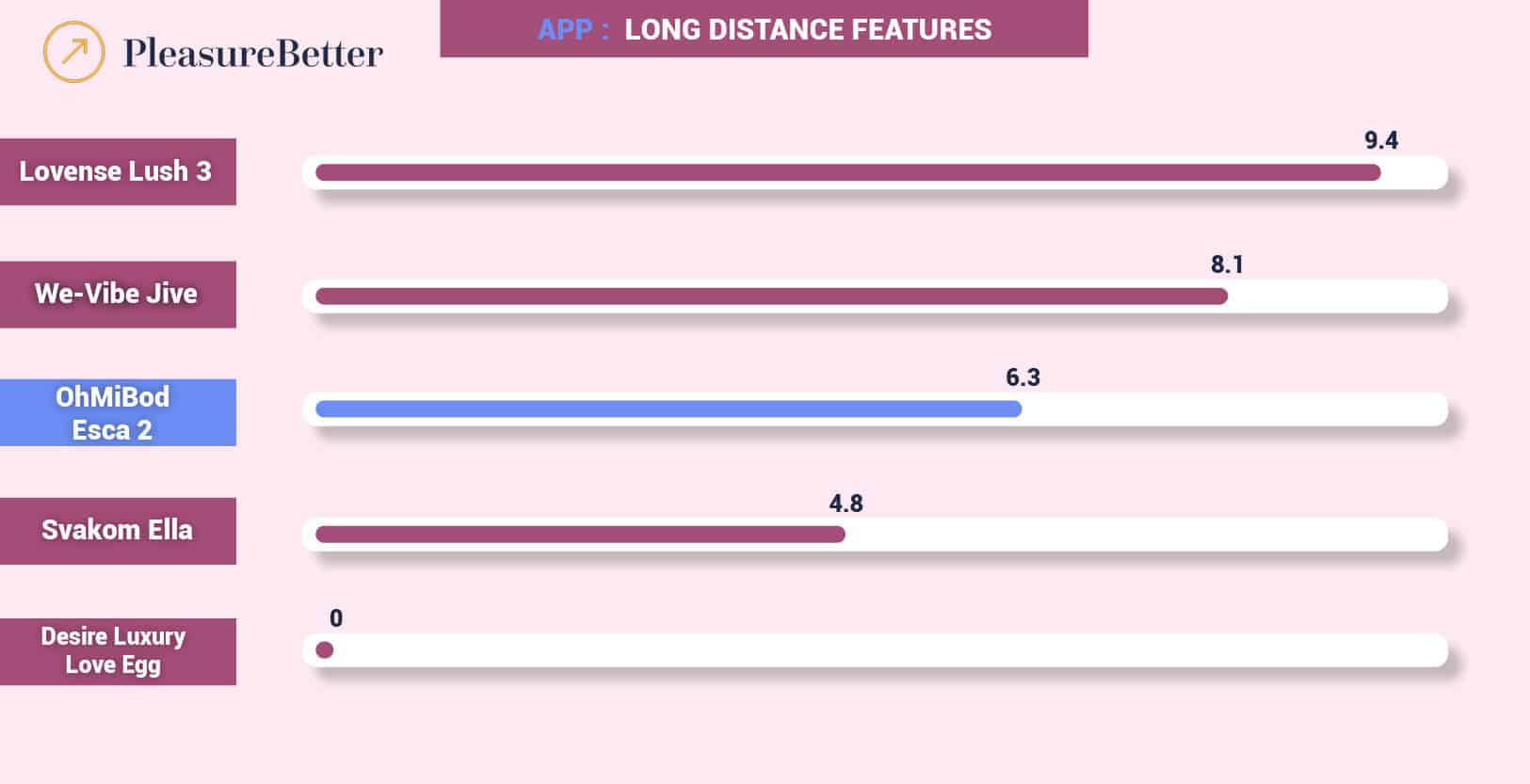 PleasureBetter

APP : LONG DISTANCE FEATURES

Lovense Lush 3
9.4

We-Vibe Jive
8.1

OhMiBod Esca 2
6.3

Svakom Ella
4.8

Desire Luxury Love Egg
0